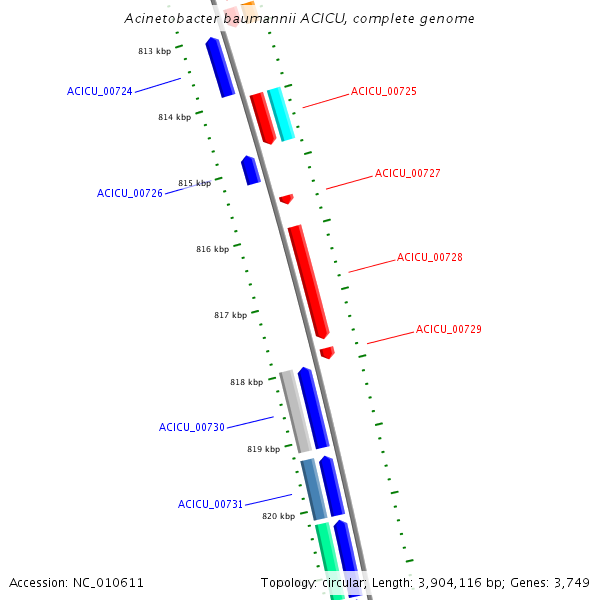 Acinetobacter baumannii ACICU, complete genome

813 kbp
ACICU_00724
ACICU_00725
814 kbp
ACICU_00727
815 kbp
ACICU_00726
816 kbp
ACICU_00728
817 kbp
ACICU_00729
818 kbp
ACICU_00730
819 kbp
ACICU_00731
820 kbp

Accession: NC_010611
Topology: circular; Length: 3,904,116 bp; Genes: 3,749